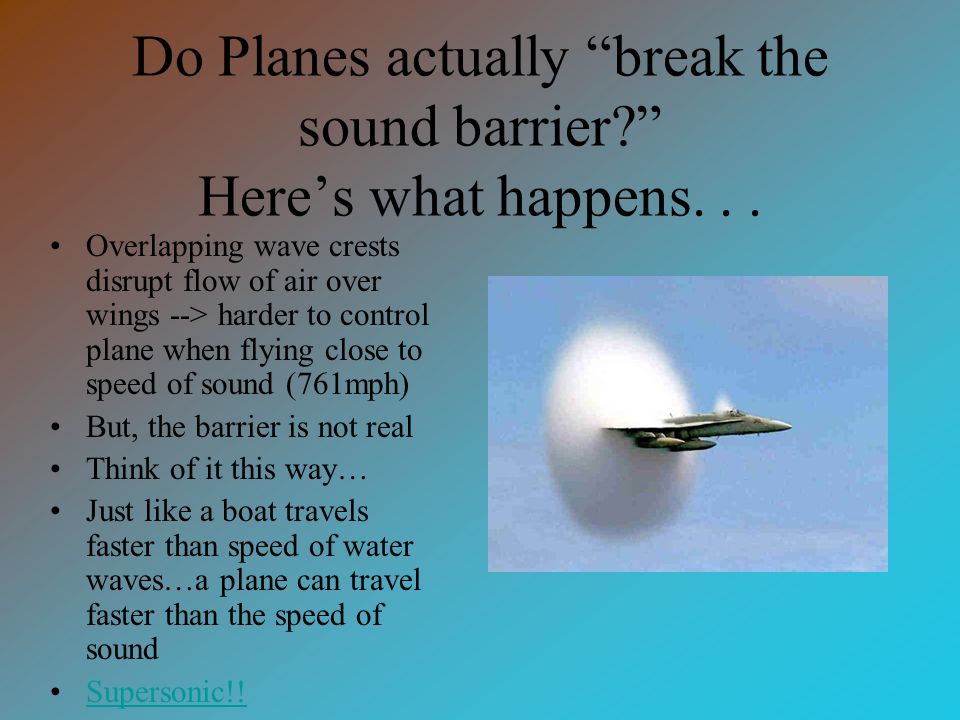 Do Planes actually “break the sound barrier?”
Here’s what happens. . .

• Overlapping wave crests disrupt flow of air over wings --> harder to control plane when flying close to speed of sound (761mph)
• But, the barrier is not real
• Think of it this way…
• Just like a boat travels faster than speed of water waves…a plane can travel faster than the speed of sound
• Supersonic!!